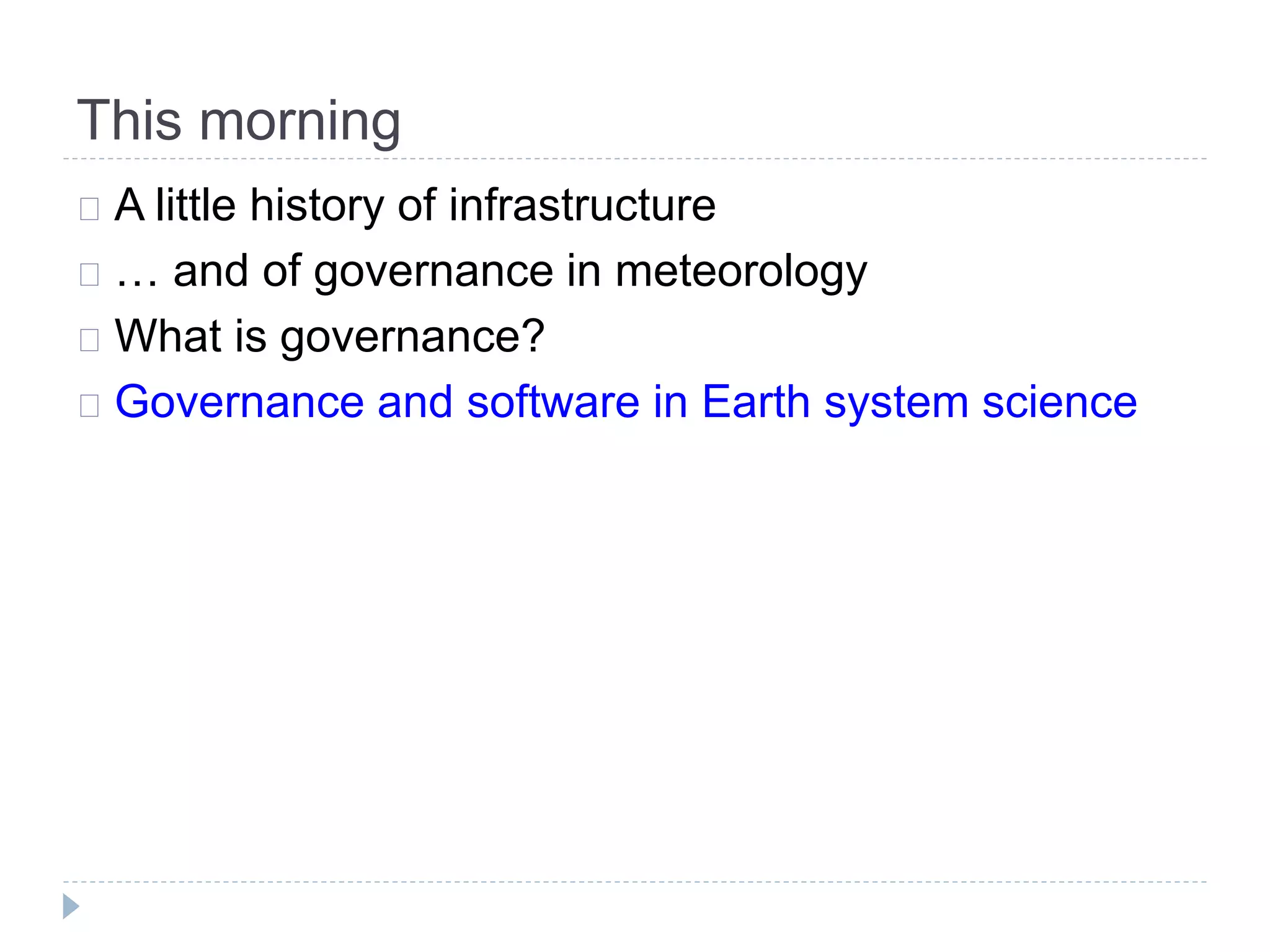 This morning

A little history of infrastructure

… and of governance in meteorology

What is governance?

Governance and software in Earth system science